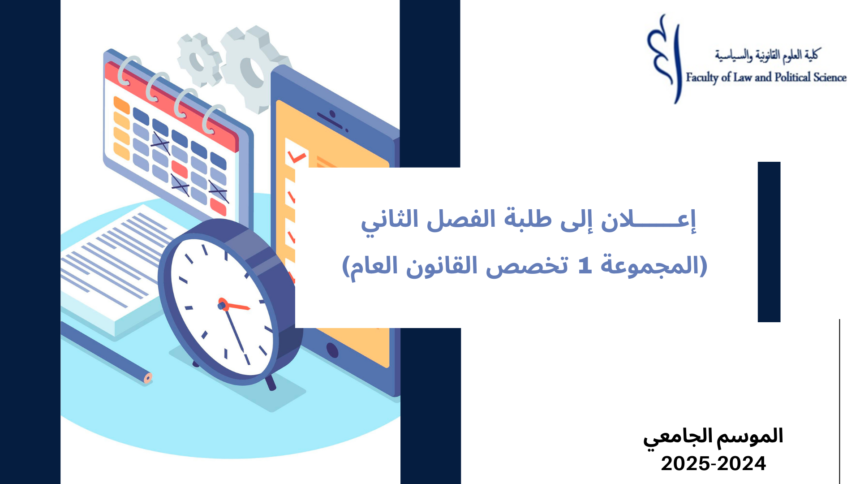 كلية العلوم القانونية والسياسية
Faculty of Law and Political Science

إعـــــلان إلى طلبة الفصل الثاني
(المجموعة 1 تخصص القانون العام)

الموسم الجامعي
2025-2024